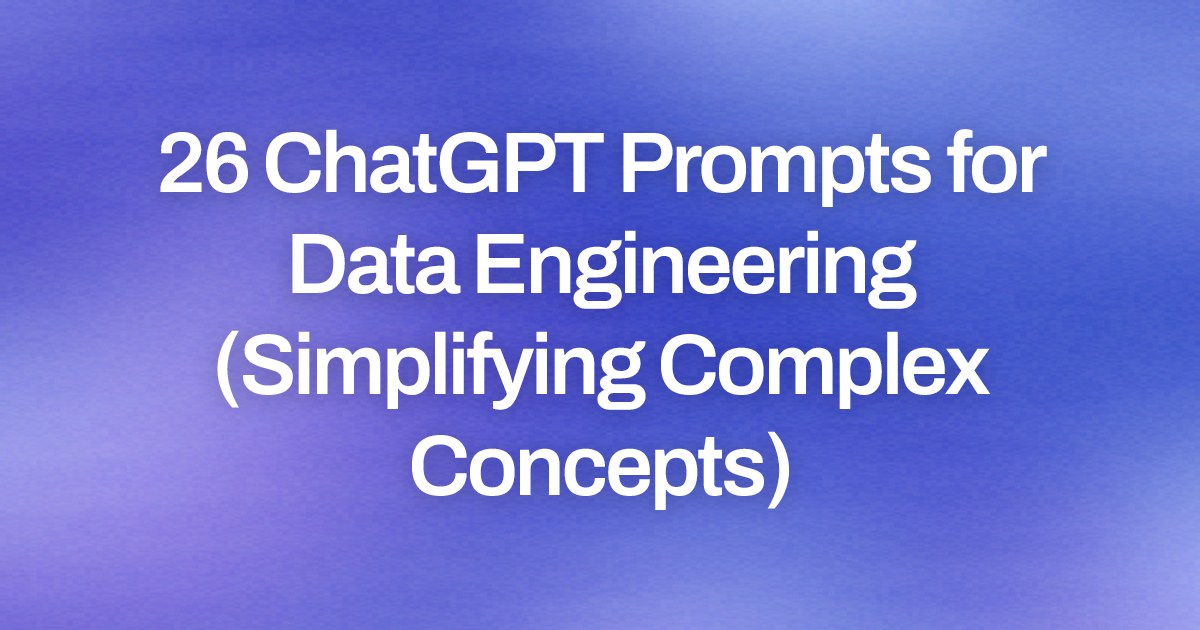 26 ChatGPT Prompts for Data Engineering (Simplifying Complex Concepts)